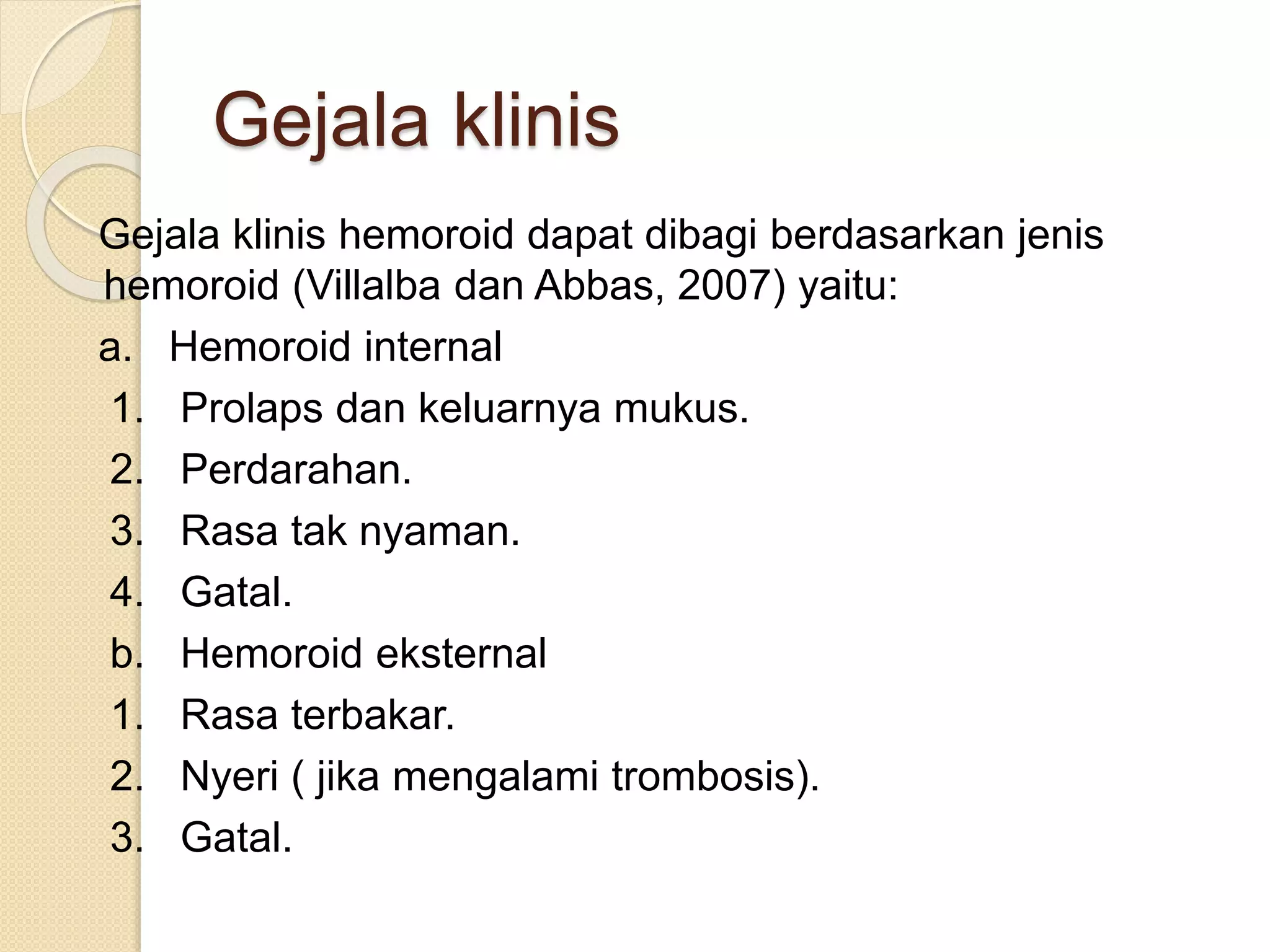 Gejala klinis

Gejala klinis hemoroid dapat dibagi berdasarkan jenis hemoroid (Villalba dan Abbas, 2007) yaitu:

a. Hemoroid internal

1. Prolaps dan keluarnya mukus.
2. Perdarahan.
3. Rasa tak nyaman.
4. Gatal.

b. Hemoroid eksternal

1. Rasa terbakar.
2. Nyeri ( jika mengalami trombosis).
3. Gatal.